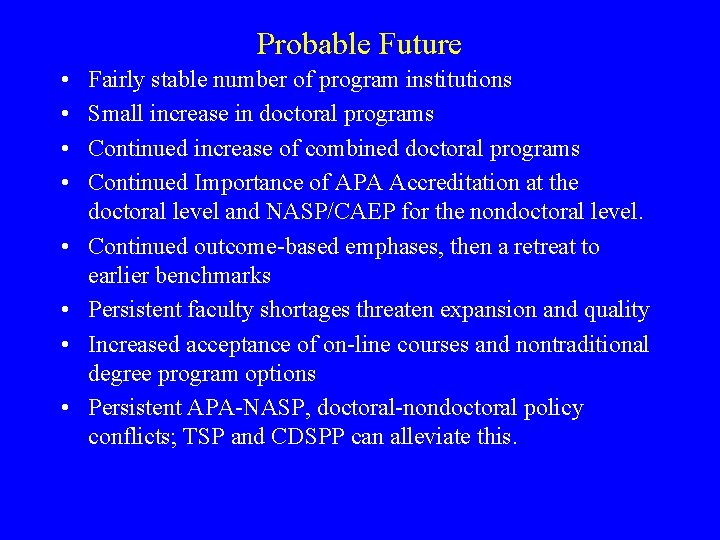 Probable Future

• Fairly stable number of program institutions
• Small increase in doctoral programs
• Continued increase of combined doctoral programs
• Continued Importance of APA Accreditation at the doctoral level and NASP/CAEP for the nondoctoral level.
• Continued outcome-based emphases, then a retreat to earlier benchmarks
• Persistent faculty shortages threaten expansion and quality
• Increased acceptance of on-line courses and nontraditional degree program options
• Persistent APA-NASP, doctoral-nondoctoral policy conflicts; TSP and CDSPP can alleviate this.